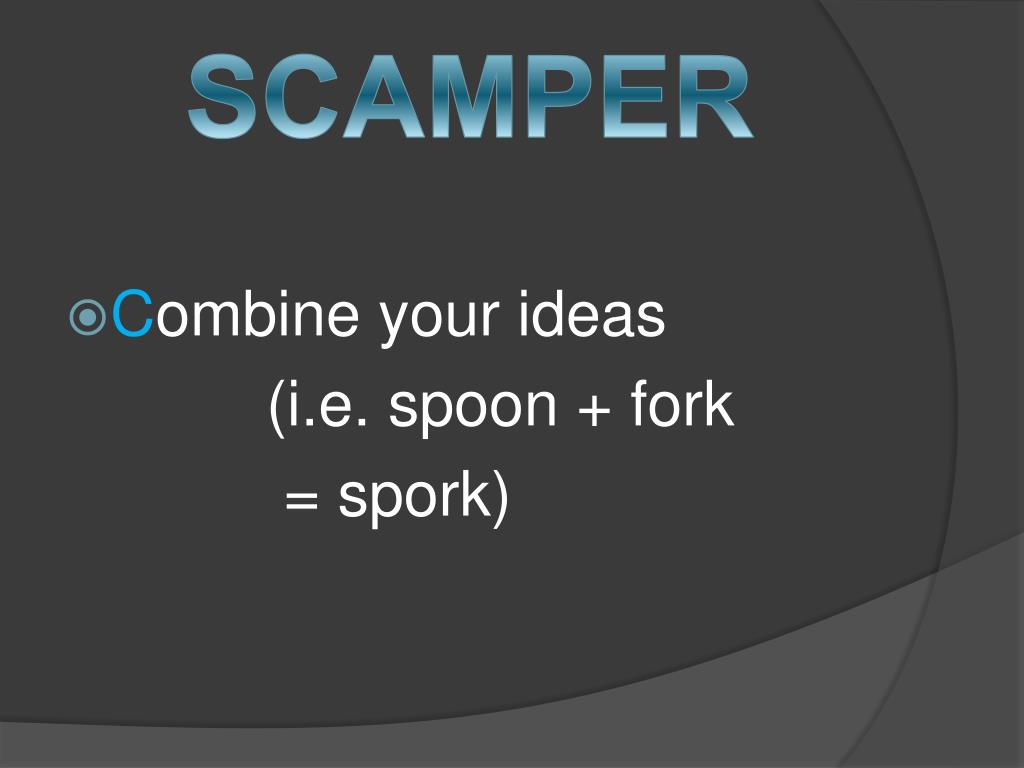 SCAMPER

Combine your ideas (i.e. spoon + fork = spork)